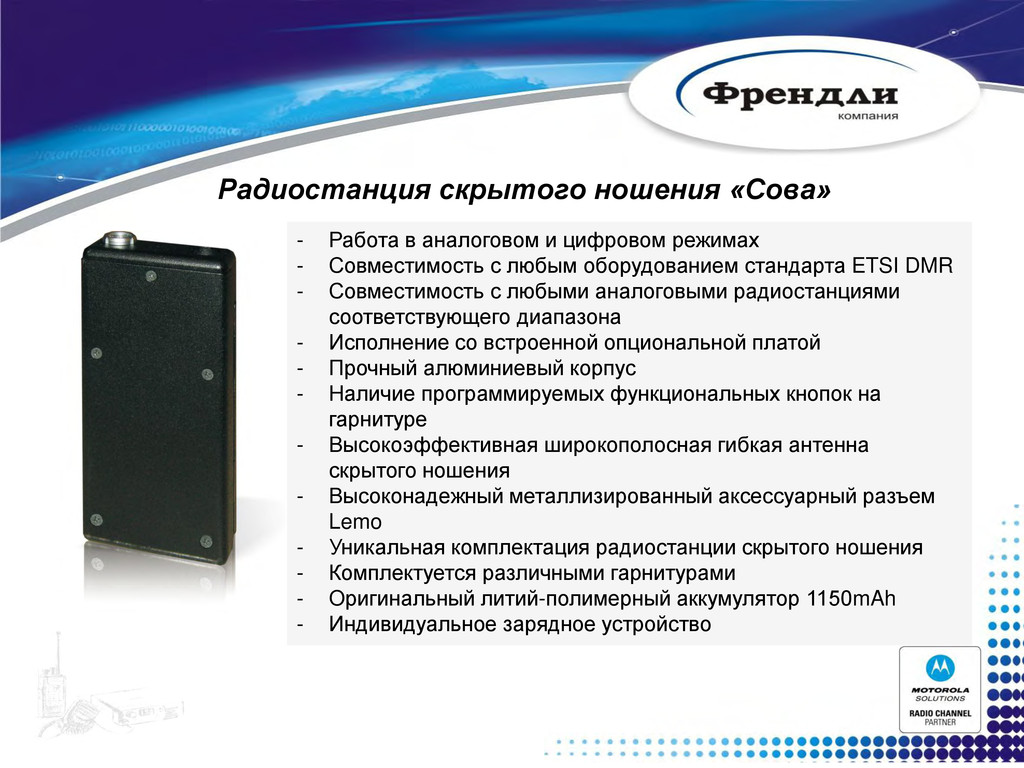 Френдли
компания

Радиостанция скрытого ношения «Сова»

- Работа в аналоговом и цифровом режимах
- Совместимость с любым оборудованием стандарта ETSI DMR
- Совместимость с любыми аналоговыми радиостанциями соответствующего диапазона
- Исполнение со встроенной опциональной платой
- Прочный алюминиевый корпус
- Наличие программируемых функциональных кнопок на гарнитуре
- Высокоэффективная широкополосная гибкая антенна скрытого ношения
- Высоконадежный металлизированный аксессуарный разъем Lemo
- Уникальная комплектация радиостанции скрытого ношения
- Комплектуется различными гарнитурами
- Оригинальный литий-полимерный аккумулятор 1150mAh
- Индивидуальное зарядное устройство

MOTOROLA SOLUTIONS
RADIO CHANNEL PARTNER